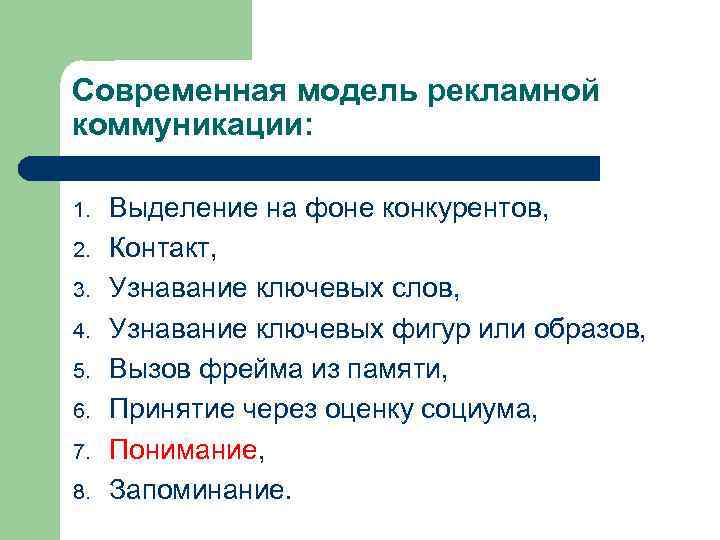 Современная модель рекламной коммуникации:

1. Выделение на фоне конкурентов,
2. Контакт,
3. Узнавание ключевых слов,
4. Узнавание ключевых фигур или образов,
5. Вызов фрейма из памяти,
6. Принятие через оценку социума,
7. Понимание,
8. Запоминание.